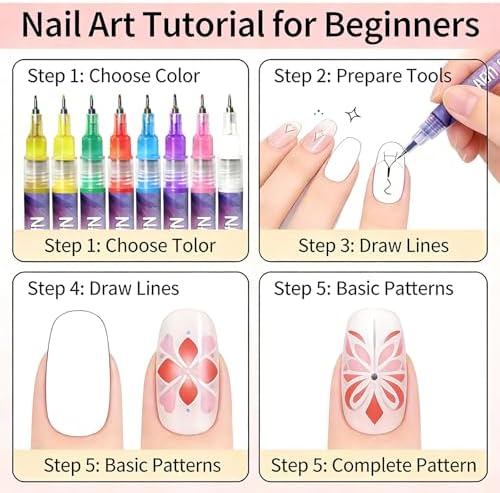 Nail Art Tutorial for Beginners

Step 1: Choose Color

Step 1: Choose Tolor

Step 2: Prepare Tools

Step 3: Draw Lines

Step 4: Draw Lines

Step 5: Basic Patterns

Step 5: Basic Patterns

Step 5: Complete Pattern